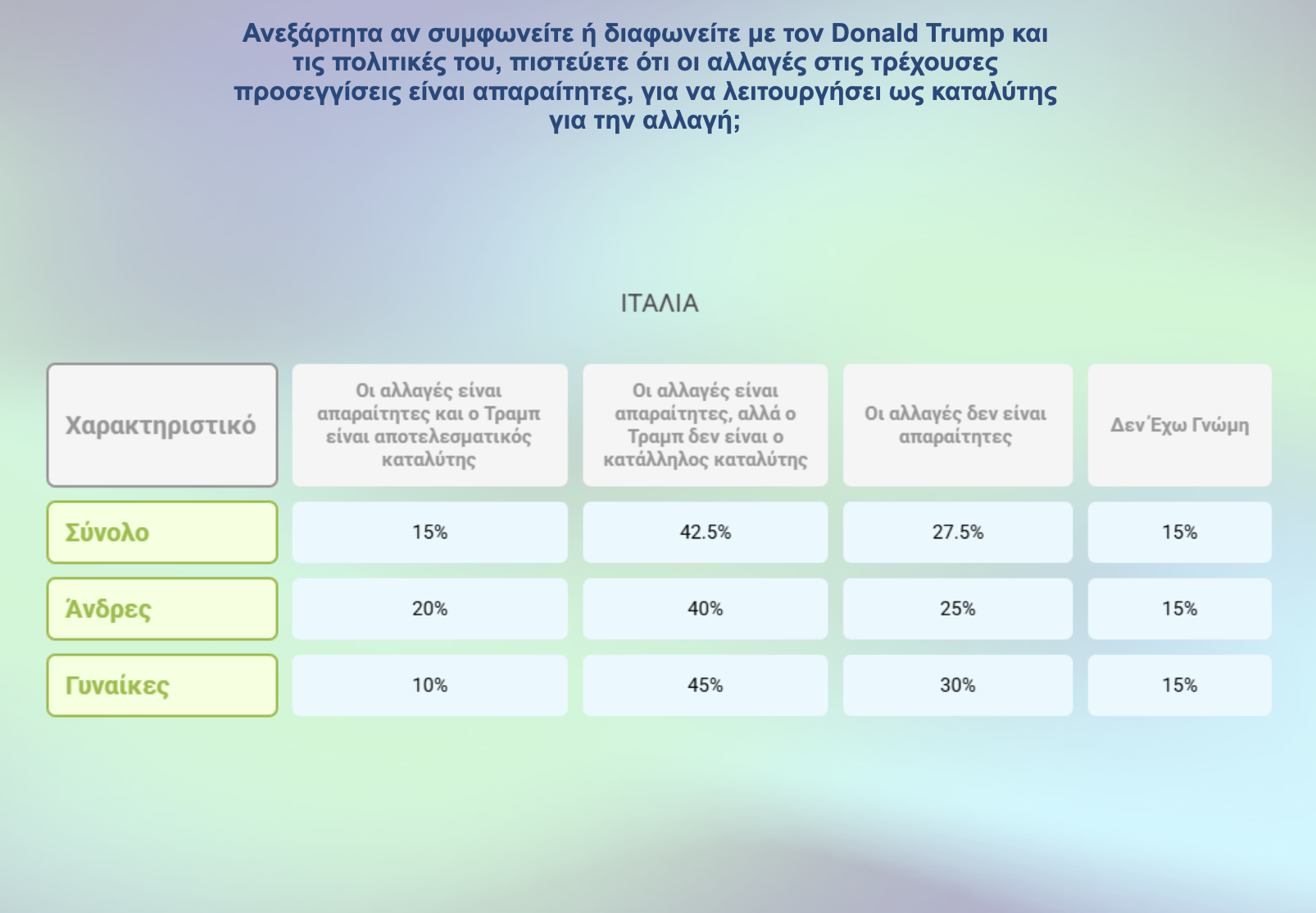 Ανεξάρτητα αν συμφωνείτε ή διαφωνείτε με τον Donald Trump και τις πολιτικές του, πιστεύετε ότι οι αλλαγές στις τρέχουσες προσεγγίσεις είναι απαραίτητες, για να λειτουργήσει ως καταλύτης για την αλλαγή;

ΙΤΑΛΙΑ

| Χαρακτηριστικό | Οι αλλαγές είναι απαραίτητες και ο Τραμπ είναι αποτελεσματικός καταλύτης | Οι αλλαγές είναι απαραίτητες, αλλά ο Τραμπ δεν είναι ο κατάλληλος καταλύτης | Οι αλλαγές δεν είναι απαραίτητες | Δεν Έχω Γνώμη |
|---|---|---|---|---|
| Σύνολο | 15% | 42.5% | 27.5% | 15% |
| Άνδρες | 20% | 40% | 25% | 15% |
| Γυναίκες | 10% | 45% | 30% | 15% |